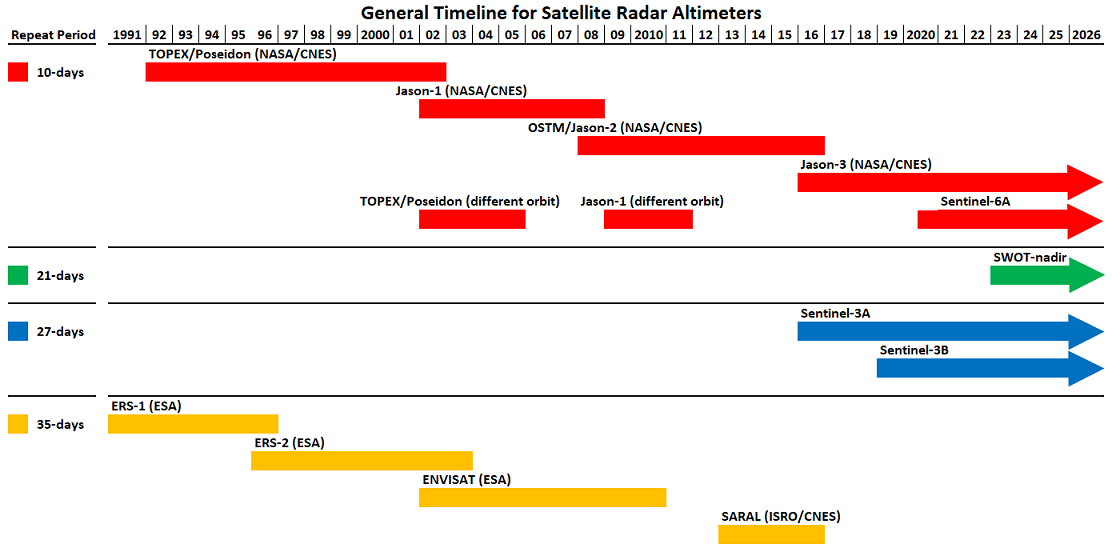 General Timeline for Satellite Radar Altimeters

Repeat Period 1991 92 93 94 95 96 97 98 99 2000 01 02 03 04 05 06 07 08 09 2010 11 12 13 14 15 16 17 18 19 2020 21 22 23 24 25 2026

10-days
TOPEX/Poseidon (NASA/CNES)
Jason-1 (NASA/CNES)
OSTM/Jason-2 (NASA/CNES)
Jason-3 (NASA/CNES)
TOPEX/Poseidon (different orbit)
Jason-1 (different orbit)
Sentinel-6A

21-days
SWOT-nadir

27-days
Sentinel-3A
Sentinel-3B

35-days
ERS-1 (ESA)
ERS-2 (ESA)
ENVISAT (ESA)
SARAL (ISRO/CNES)